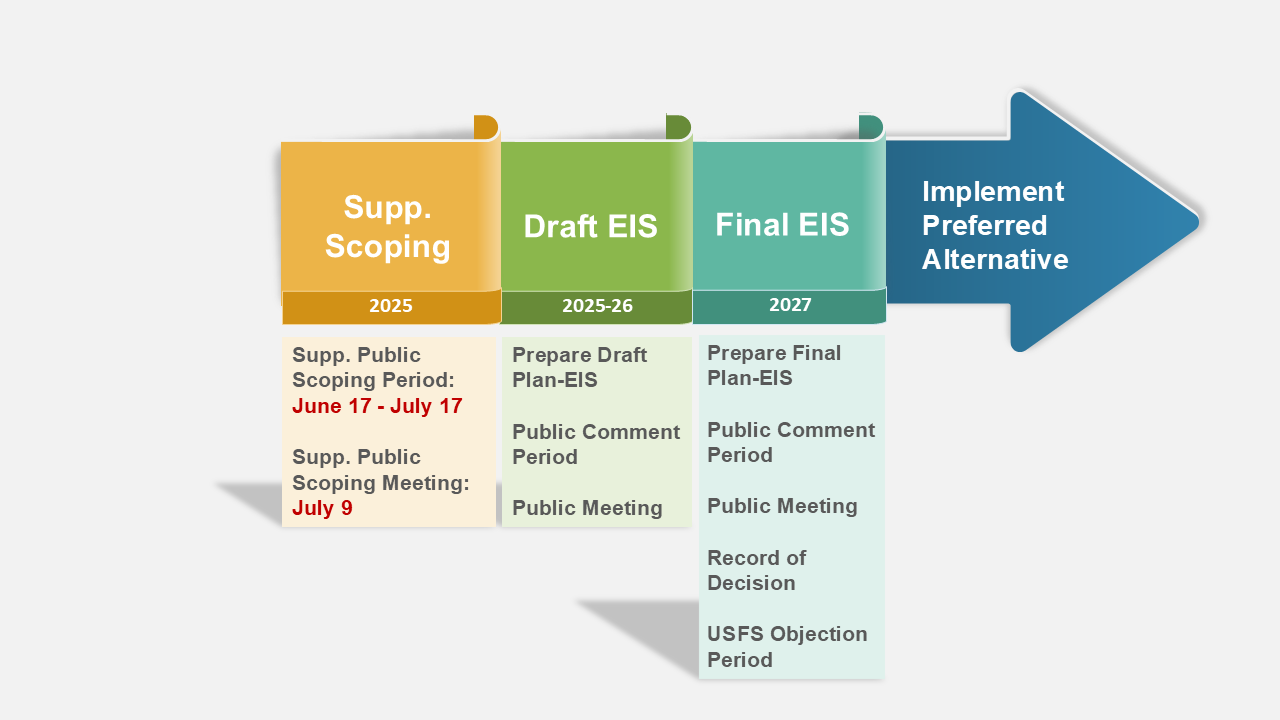 Supp. Scoping

2025

Supp. Public Scoping Period: June 17 - July 17

Supp. Public Scoping Meeting: July 9

Draft EIS

2025-26

Prepare Draft Plan-EIS

Public Comment Period

Public Meeting

Final EIS

2027

Prepare Final Plan-EIS

Public Comment Period

Public Meeting

Record of Decision

USFS Objection Period

Implement Preferred Alternative